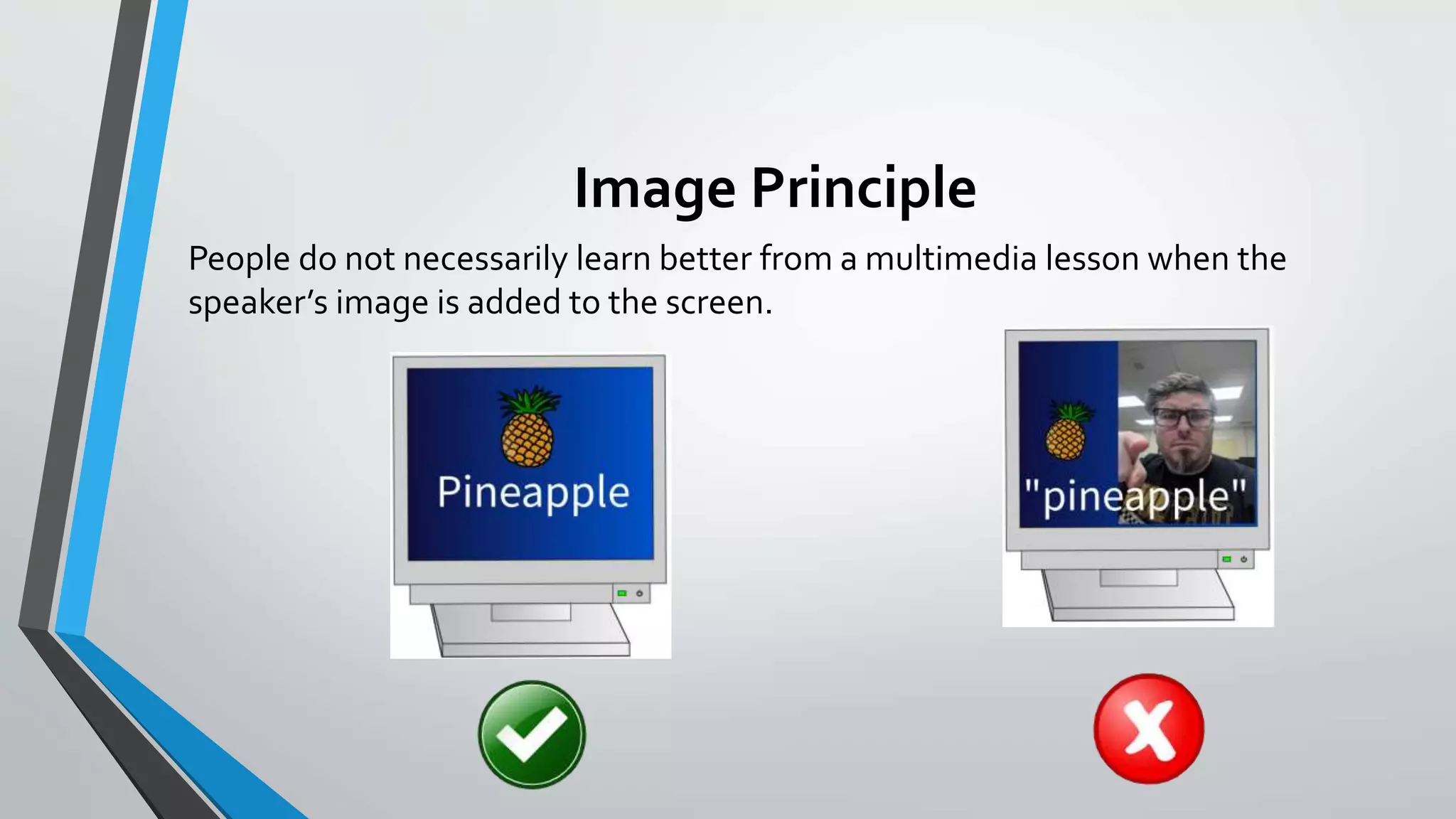 Image Principle

People do not necessarily learn better from a multimedia lesson when the speaker’s image is added to the screen.

Pineapple

"pineapple"